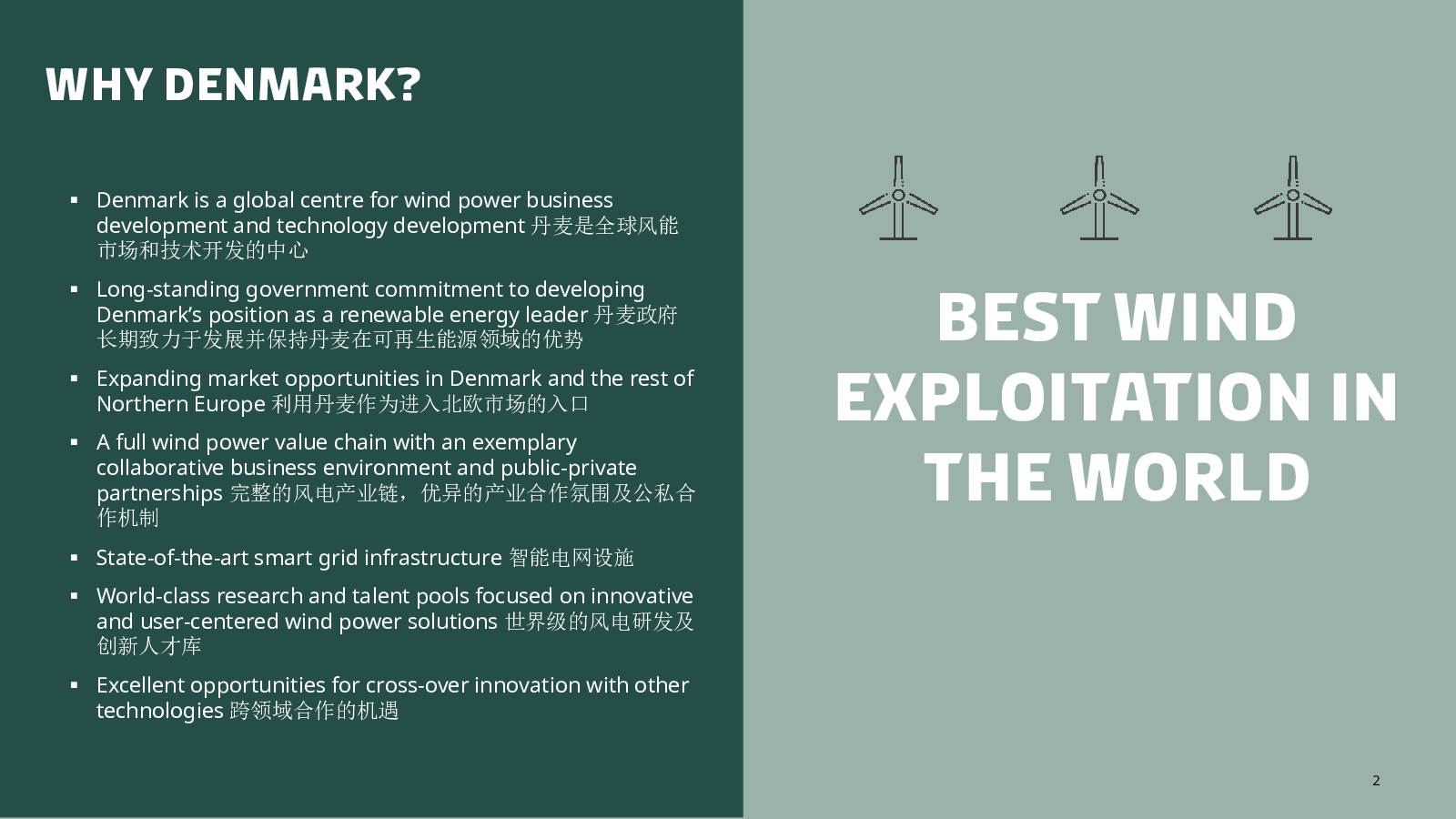 WHY DENMARK?

▪ Denmark is a global centre for wind power business development and technology development 丹麦是全球风能市场和技术开发的中心

▪ Long-standing government commitment to developing Denmark's position as a renewable energy leader 丹麦政府长期致力于发展并保持丹麦在可再生能源领域的优势

▪ Expanding market opportunities in Denmark and the rest of Northern Europe 利用丹麦作为进入北欧市场的入口

▪ A full wind power value chain with an exemplary collaborative business environment and public-private partnerships 完整的风电产业链，优异的产业合作氛围及公私合作机制

▪ State-of-the-art smart grid infrastructure 智能电网设施

▪ World-class research and talent pools focused on innovative and user-centered wind power solutions 世界级的风电研发及创新人才库

▪ Excellent opportunities for cross-over innovation with other technologies 跨领域合作的机遇

BEST WIND EXPLOITATION IN THE WORLD

2